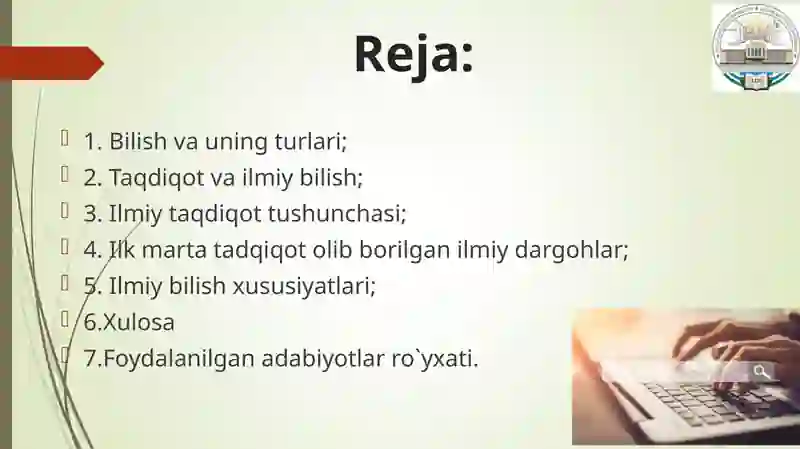 Reja:

1. Bilish va uning turlari;
2. Taqdiqot va ilmiy bilish;
3. Ilmiy taqdiqot tushunchasi;
4. Ilk marta tadqiqot olib borilgan ilmiy dargohlar;
5. Ilmiy bilish xususiyatlari;
6.Xulosa
7.Foydalanilgan adabiyotlar ro`yxati.